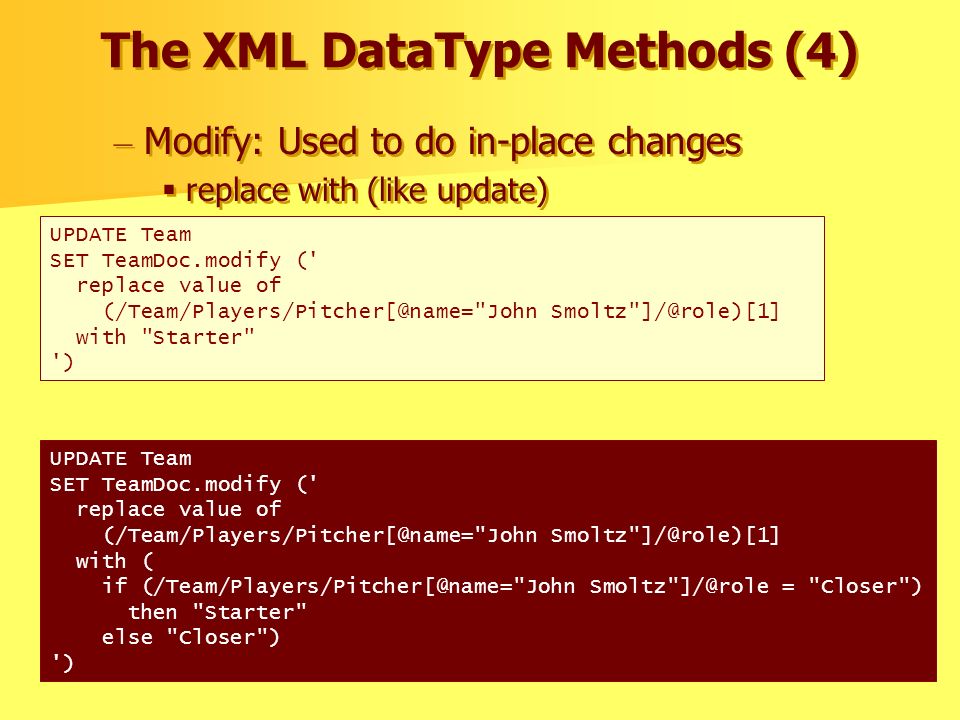 The XML DataType Methods (4)

– Modify: Used to do in-place changes

▪ replace with (like update)

UPDATE Team
SET TeamDoc.modify ('
  replace value of
    (/Team/Players/Pitcher[@name="John Smoltz"]/@role)[1]
  with "Starter"
')

UPDATE Team
SET TeamDoc.modify ('
  replace value of
    (/Team/Players/Pitcher[@name="John Smoltz"]/@role)[1]
  with (
    if (/Team/Players/Pitcher[@name="John Smoltz"]/@role = "Closer")
      then "Starter"
    else "Closer")
')